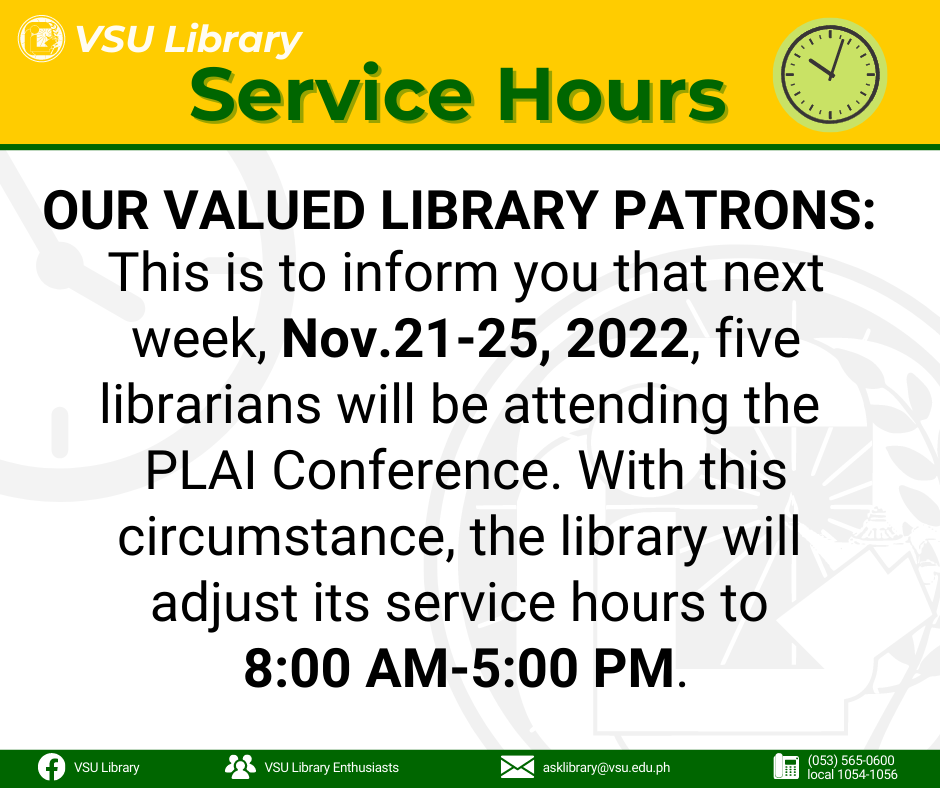 VSU Library
Service Hours

OUR VALUED LIBRARY PATRONS:
This is to inform you that next week, Nov.21-25, 2022, five librarians will be attending the PLAI Conference. With this circumstance, the library will adjust its service hours to 8:00 AM-5:00 PM.

VSU Library
VSU Library Enthusiasts
asklibrary@vsu.edu.ph
(053) 565-0600 local 1054-1056